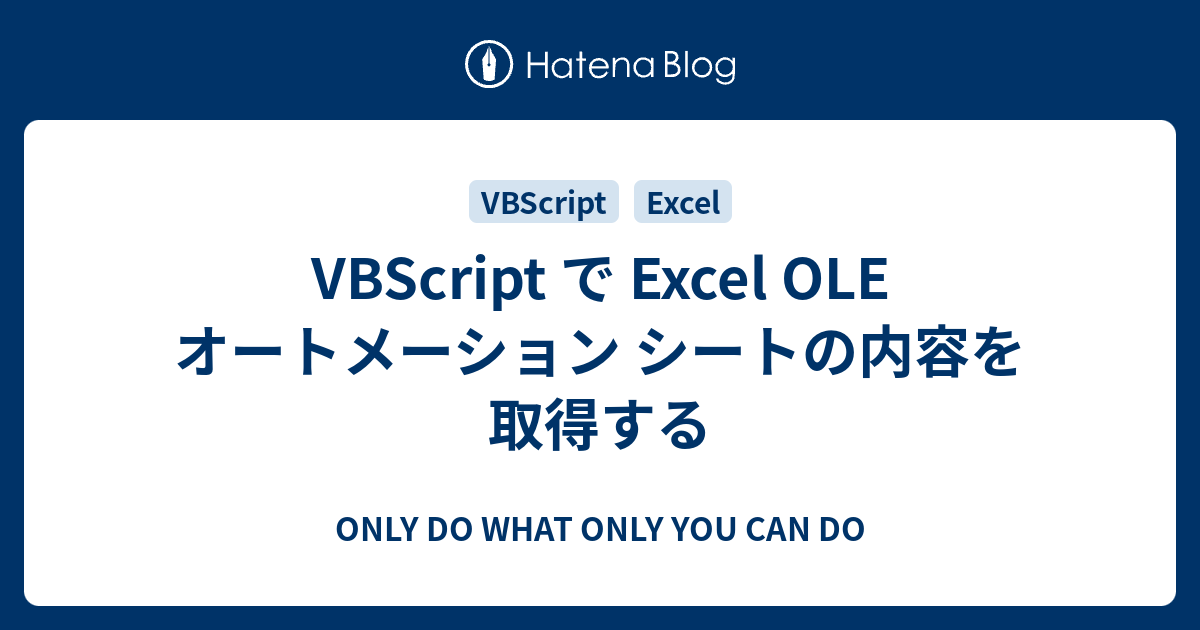 Hatena Blog

VBScript

Excel

VBScript で Excel OLE オートメーション シートの内容を取得する

ONLY DO WHAT ONLY YOU CAN DO